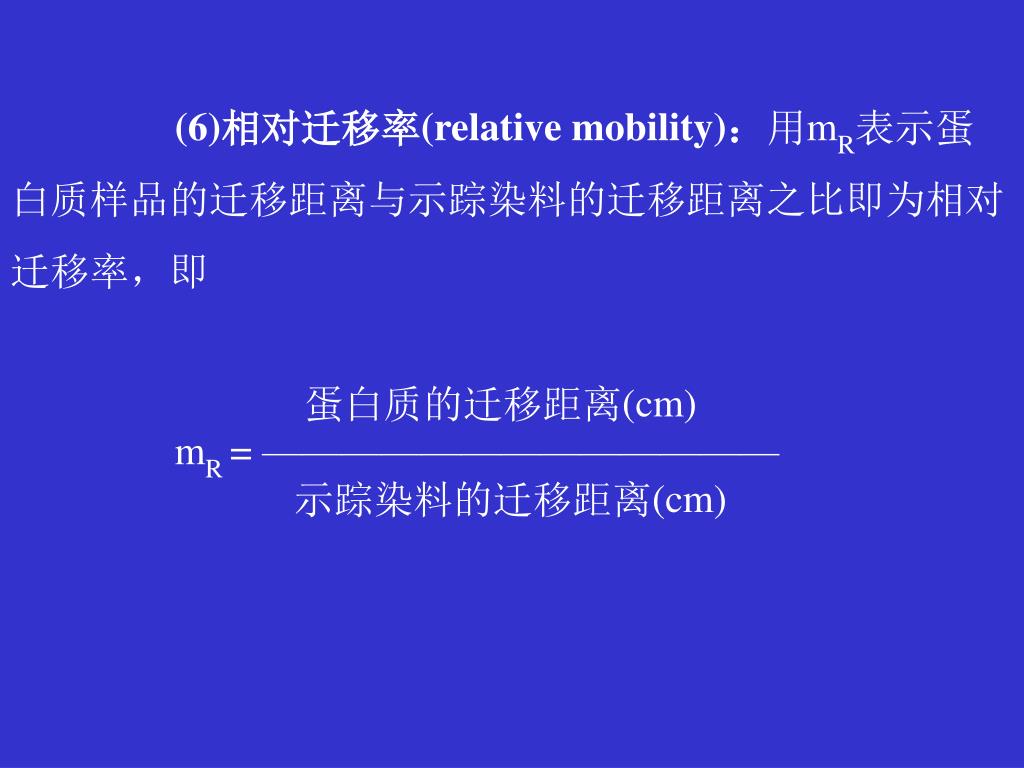 (6)相对迁移率(relative mobility)：用$m_R$表示蛋白质样品的迁移距离与示踪染料的迁移距离之比即为相对迁移率，即

$m_R = \frac{\text{蛋白质的迁移距离(cm)}}{\text{示踪染料的迁移距离(cm)}}$